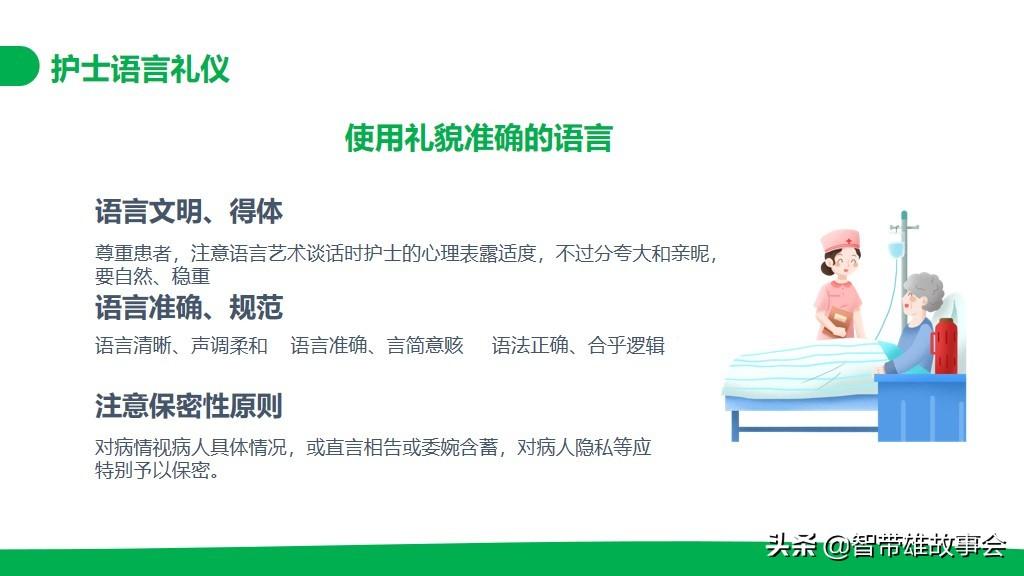 护士语言礼仪

使用礼貌准确的语言

语言文明、得体

尊重患者，注意语言艺术谈话时护士的心理表露适度，不过分夸大和亲昵，要自然、稳重

语言准确、规范

语言清晰、声调柔和　语言准确、言简意赅　语法正确、合乎逻辑

注意保密性原则

对病情视病人具体情况，或直言相告或委婉含蓄，对病人隐私等应特别予以保密。

头条 @智带雄故事会